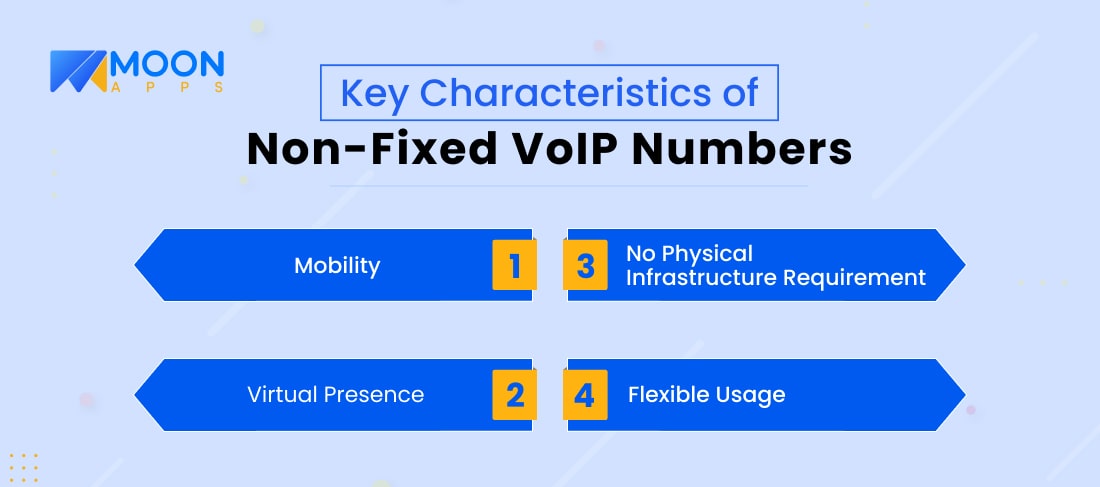 MOON
APPS

Key Characteristics of
Non-Fixed VoIP Numbers

Mobility 1

Virtual Presence 2

3 No Physical Infrastructure Requirement

4 Flexible Usage